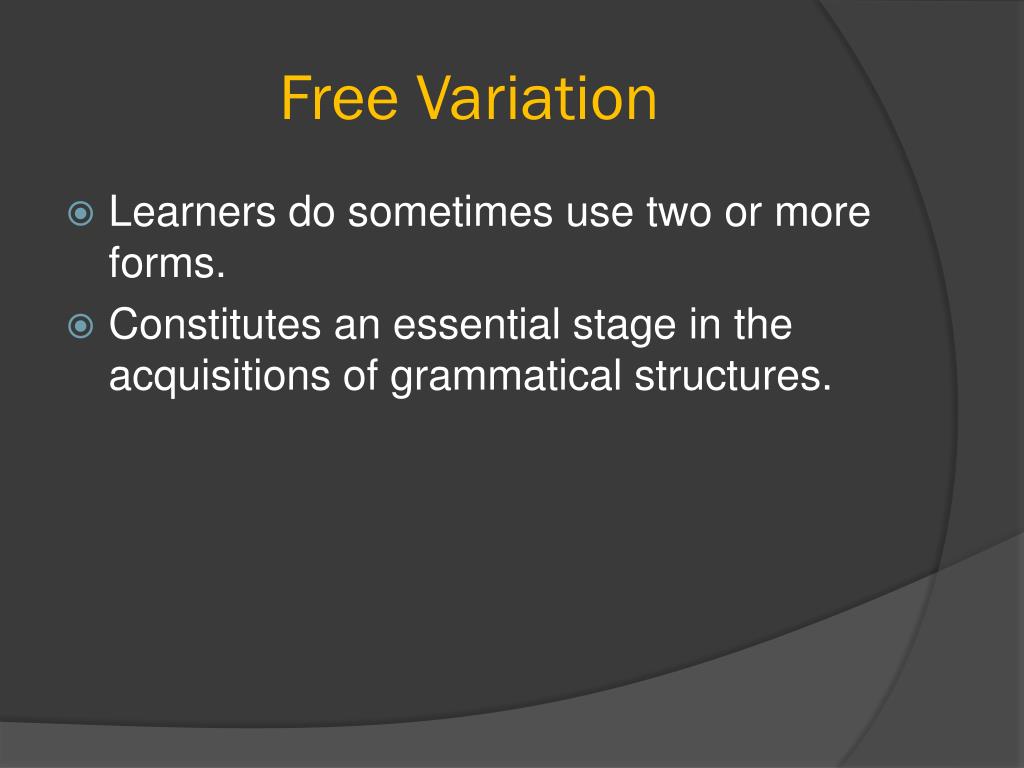 Free Variation

Learners do sometimes use two or more forms.

Constitutes an essential stage in the acquisitions of grammatical structures.